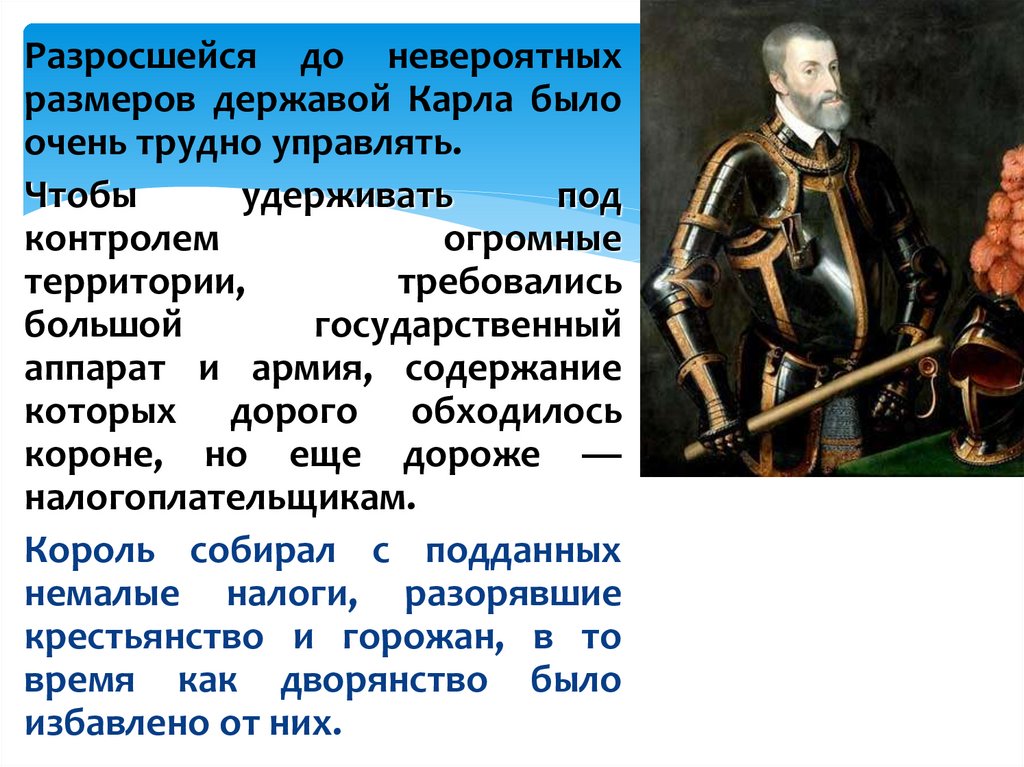 Разросшейся до невероятных размеров державой Карла было очень трудно управлять.

Чтобы удерживать под контролем огромные территории, требовались большой государственный аппарат и армия, содержание которых дорого обходилось короне, но еще дороже — налогоплательщикам.

Король собирал с подданных немалые налоги, разорявшие крестьянство и горожан, в то время как дворянство было избавлено от них.